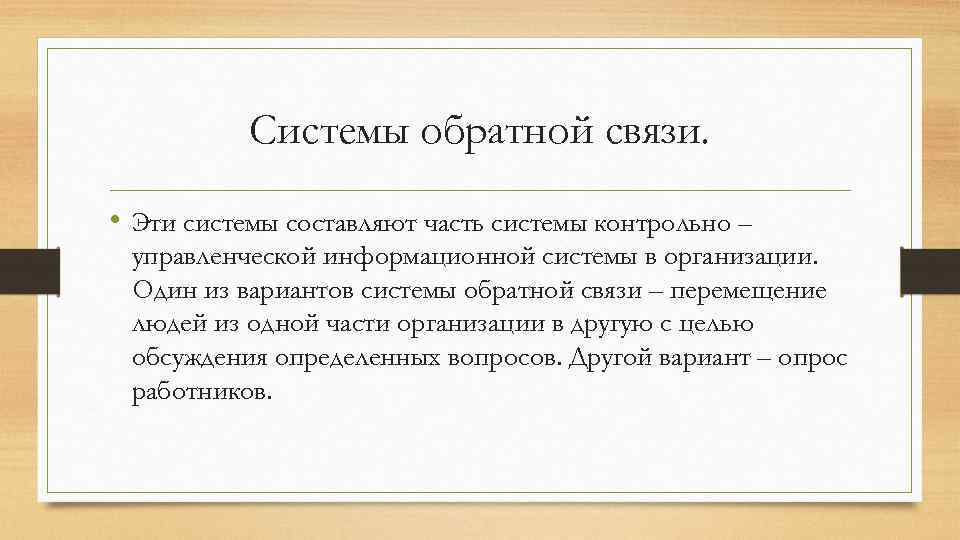 Системы обратной связи.

• Эти системы составляют часть системы контрольно – управленческой информационной системы в организации. Один из вариантов системы обратной связи – перемещение людей из одной части организации в другую с целью обсуждения определенных вопросов. Другой вариант – опрос работников.